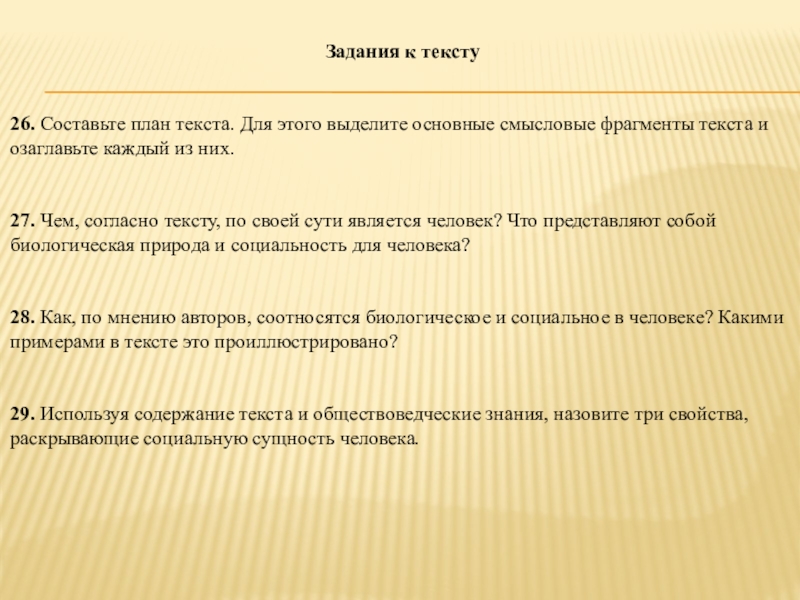 Задания к тексту

26. Составьте план текста. Для этого выделите основные смысловые фрагменты текста и озаглавьте каждый из них.

27. Чем, согласно тексту, по своей сути является человек? Что представляют собой биологическая природа и социальность для человека?

28. Как, по мнению авторов, соотносятся биологическое и социальное в человеке? Какими примерами в тексте это проиллюстрировано?

29. Используя содержание текста и обществоведческие знания, назовите три свойства, раскрывающие социальную сущность человека.